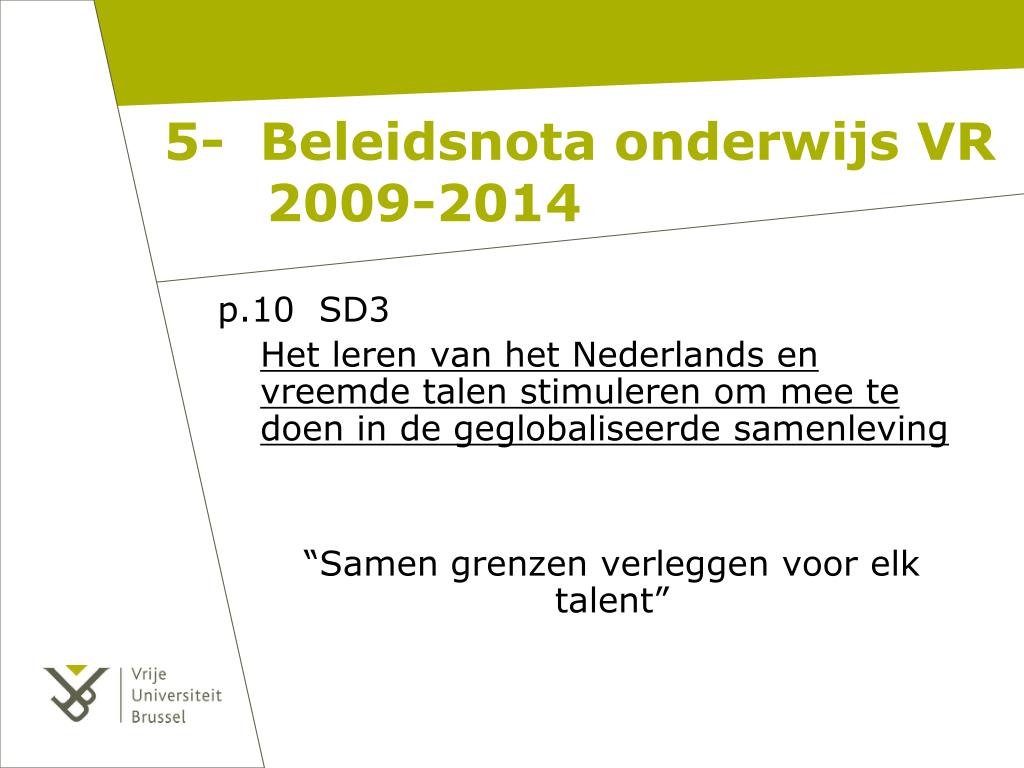 5- Beleidsnota onderwijs VR 2009-2014

p.10 SD3

Het leren van het Nederlands en vreemde talen stimuleren om mee te doen in de geglobaliseerde samenleving

“Samen grenzen verleggen voor elk talent”

Vrije
Universiteit
Brussel